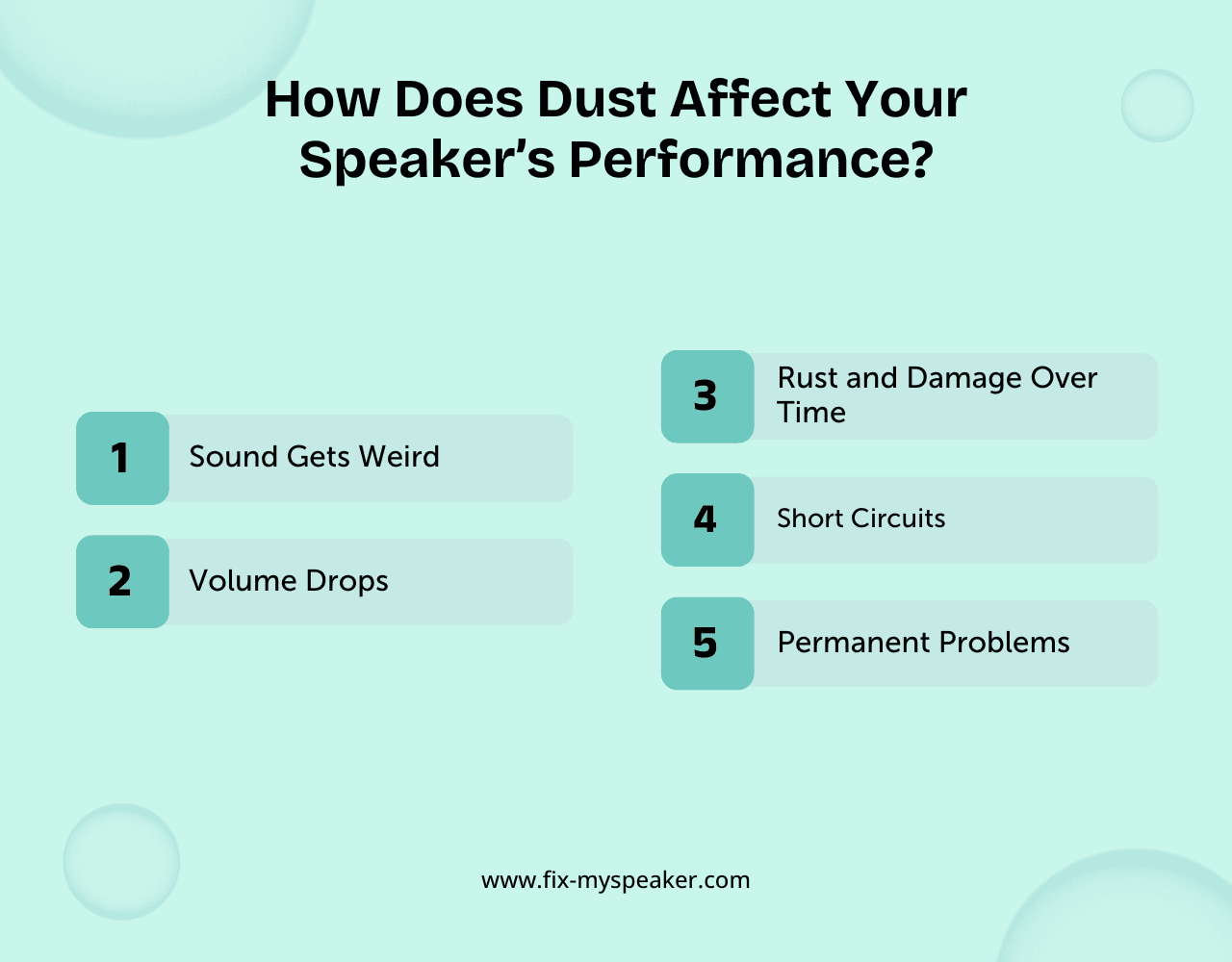 How Does Dust Affect Your Speaker's Performance?

1 Sound Gets Weird

2 Volume Drops

3 Rust and Damage Over Time

4 Short Circuits

5 Permanent Problems

www.fix-myspeaker.com